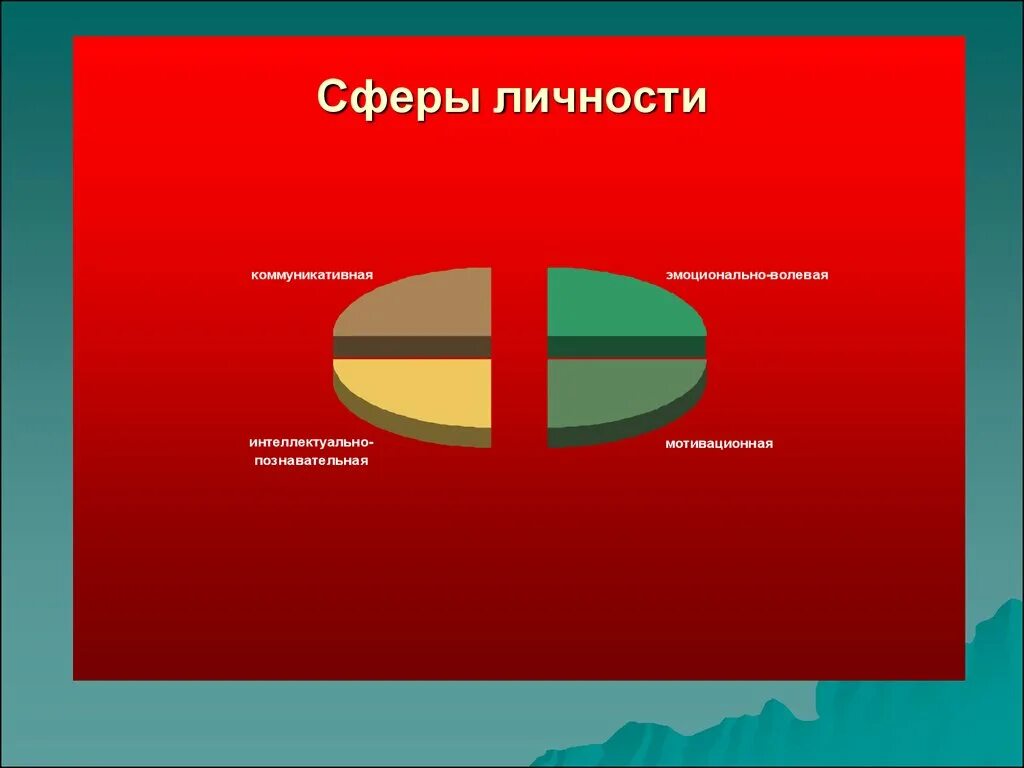 Сферы личности

коммуникативная

эмоционально-волевая

интеллектуально-познавательная

мотивационная